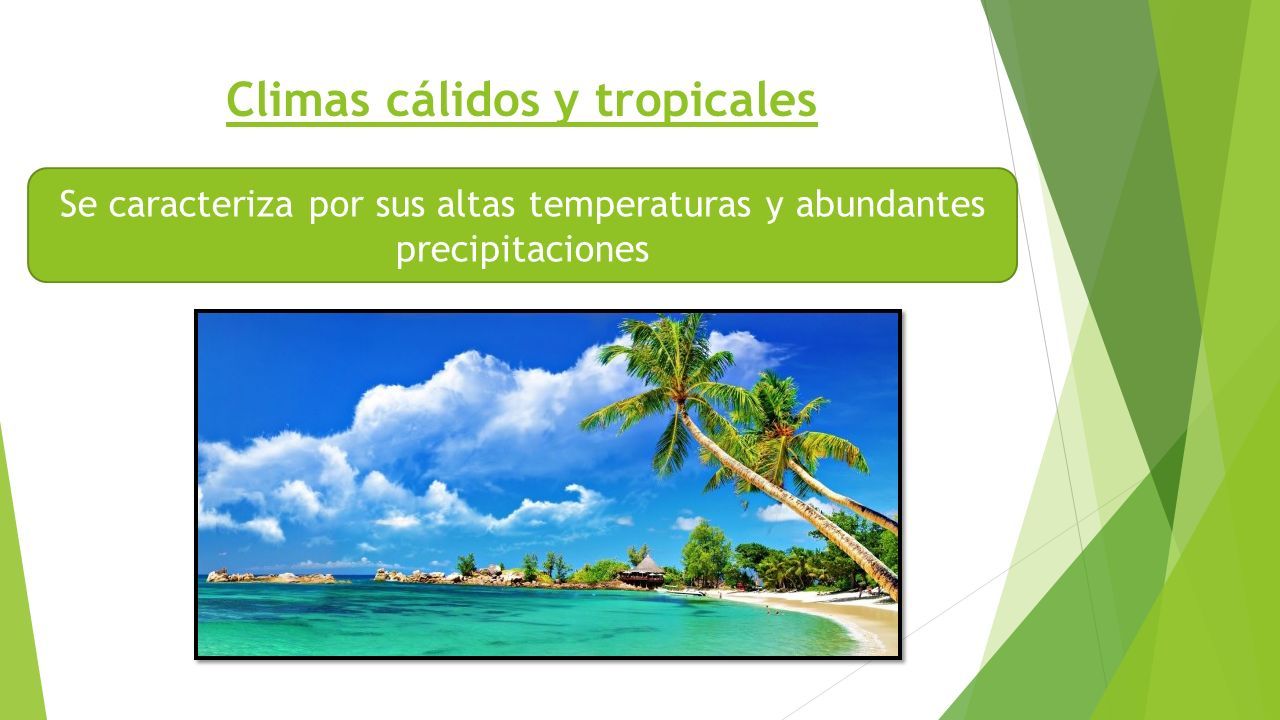 Climas cálidos y tropicales

Se caracteriza por sus altas temperaturas y abundantes precipitaciones